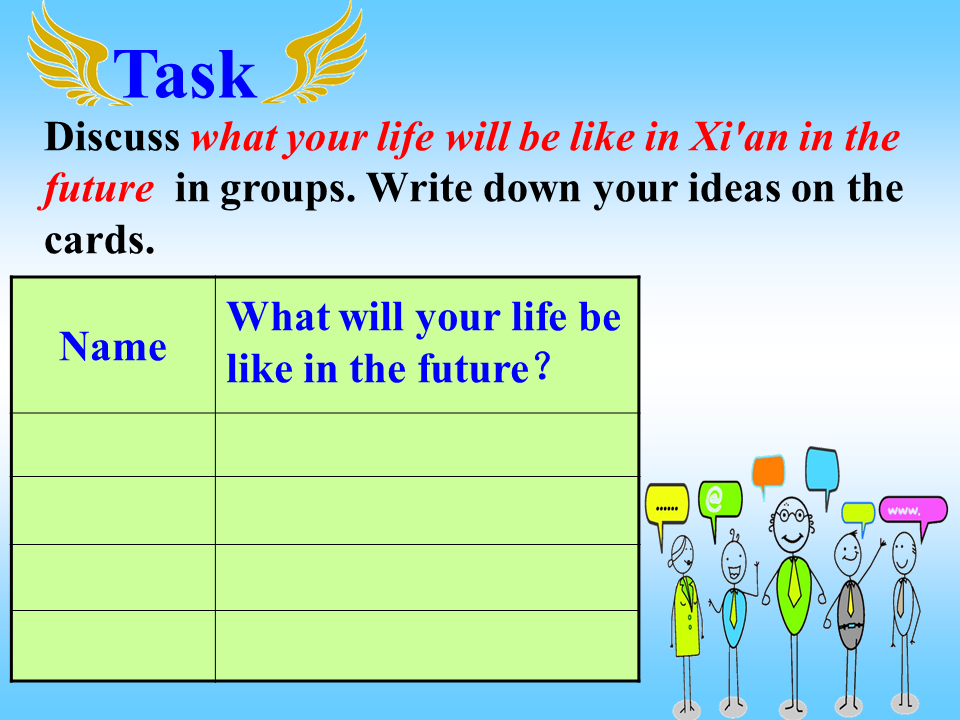 Task

Discuss what your life will be like in Xi'an in the future in groups. Write down your ideas on the cards.

| Name | What will your life be like in the future？ |
|---|---|
| | |
| | |
| | |
| | |

......

@

www.